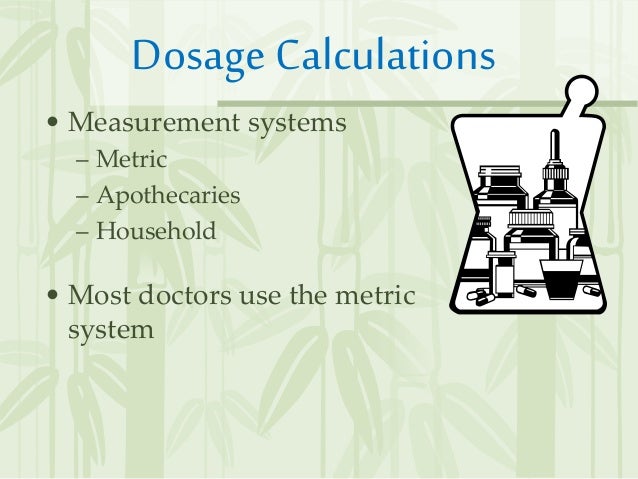 Dosage Calculations

• Measurement systems
– Metric
– Apothecaries
– Household

• Most doctors use the metric system